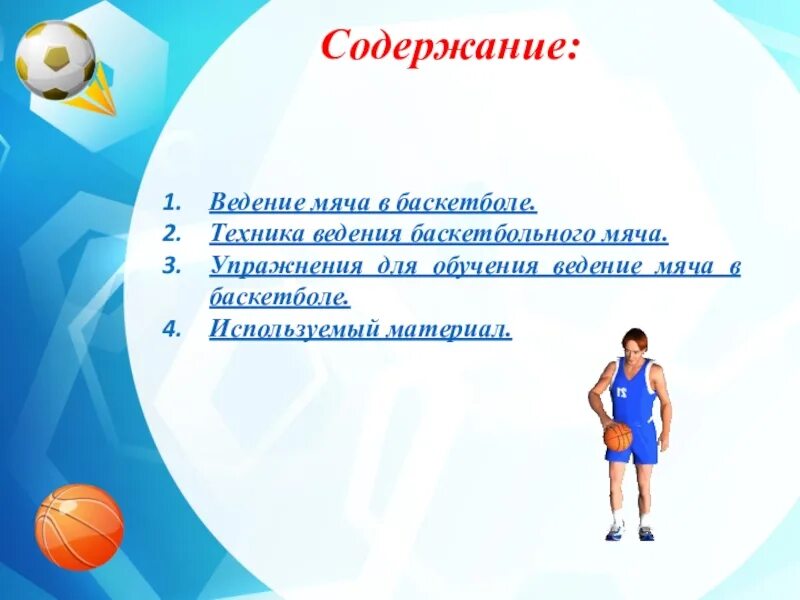 Содержание:

1. Ведение мяча в баскетболе.
2. Техника ведения баскетбольного мяча.
3. Упражнения для обучения ведение мяча в баскетболе.
4. Используемый материал.

12